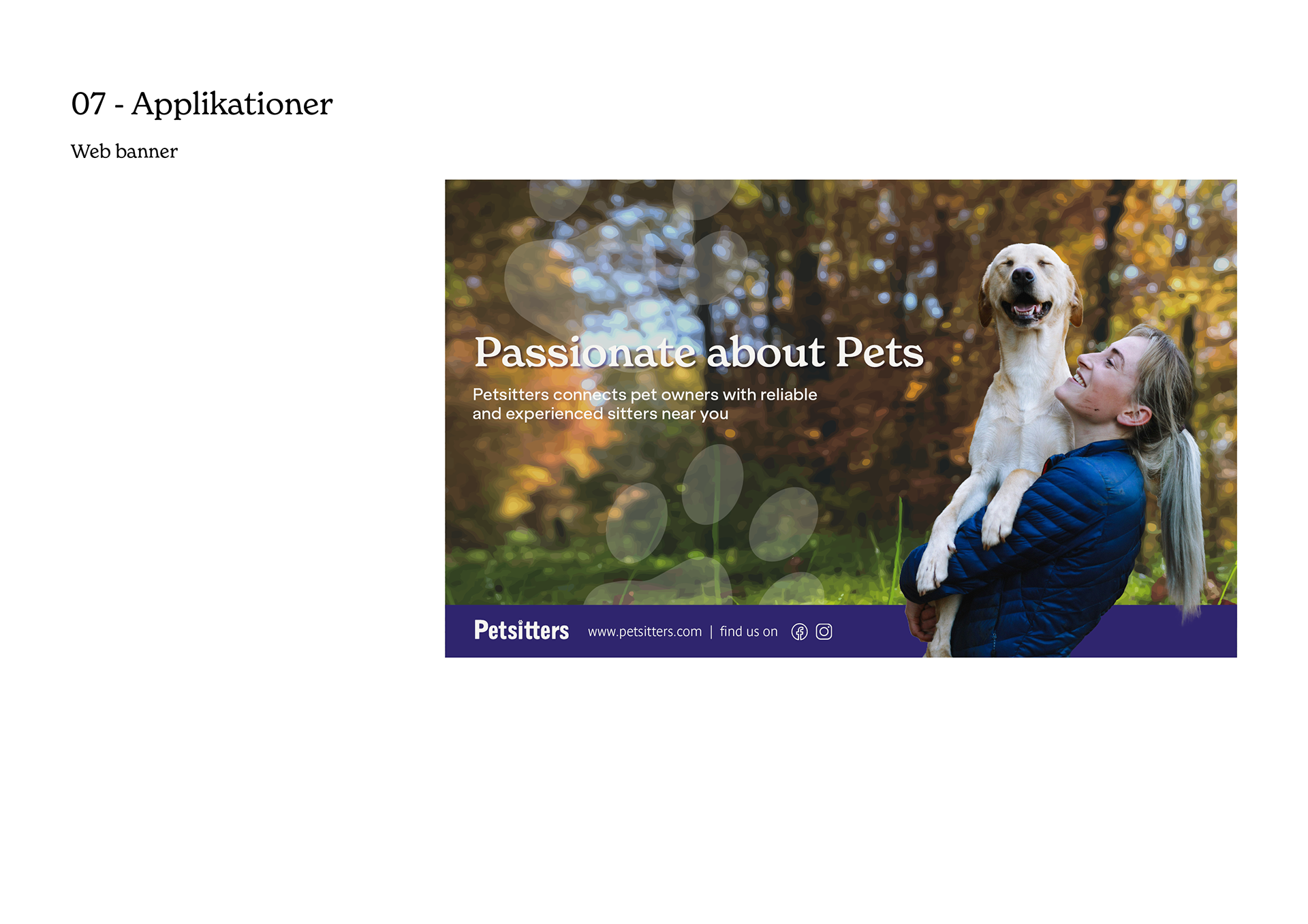 07 - Applikationer

Web banner

Passionate about Pets

Petsitters connects pet owners with reliable and experienced sitters near you

Petsitters www.petsitters.com | find us on